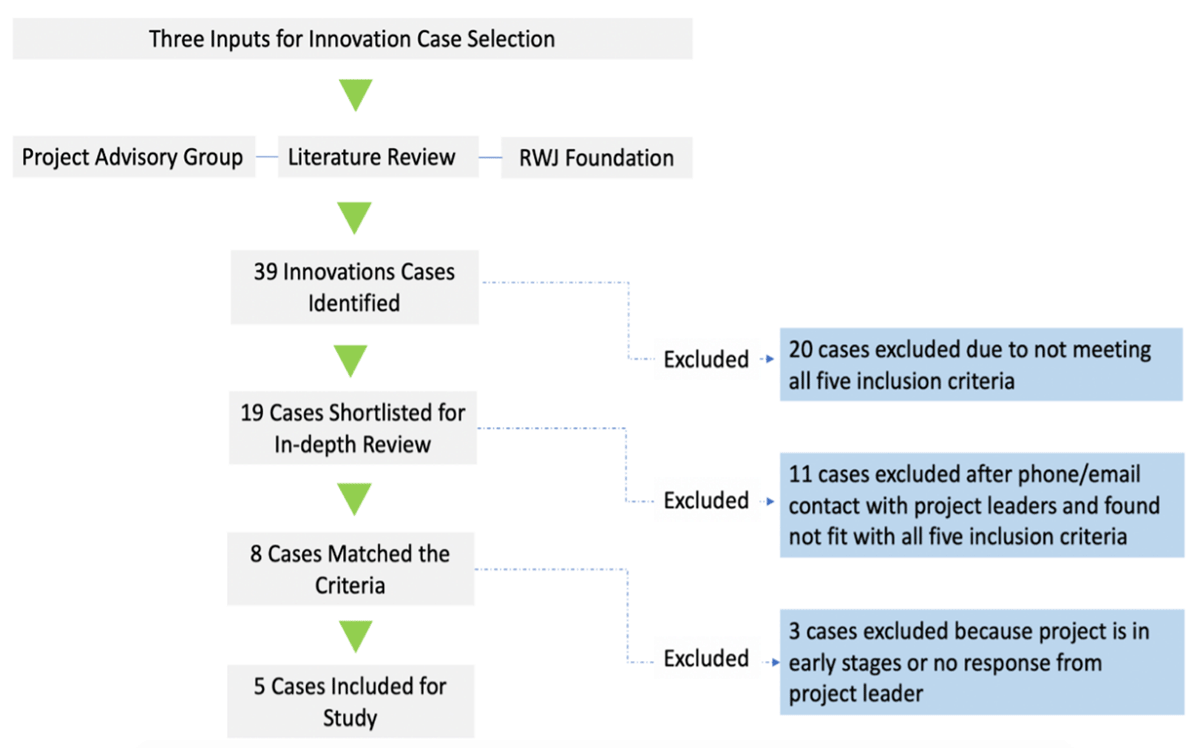 Three Inputs for Innovation Case Selection

Project Advisory Group

Literature Review

RWJ Foundation

39 Innovations Cases Identified

Excluded

20 cases excluded due to not meeting all five inclusion criteria

19 Cases Shortlisted for In-depth Review

Excluded

11 cases excluded after phone/email contact with project leaders and found not fit with all five inclusion criteria

8 Cases Matched the Criteria

Excluded

3 cases excluded because project is in early stages or no response from project leader

5 Cases Included for Study